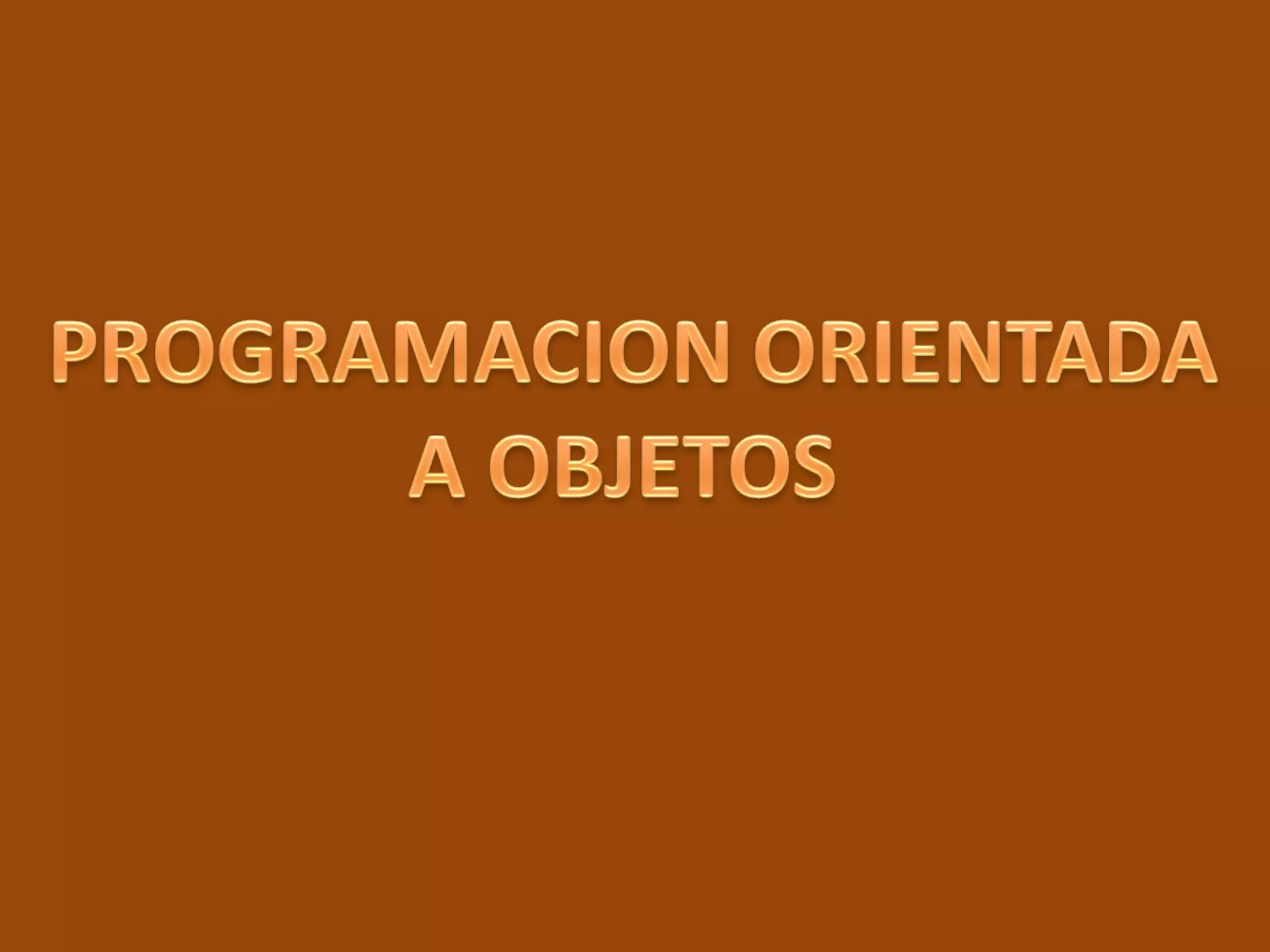 PROGRAMACION ORIENTADA A OBJETOS